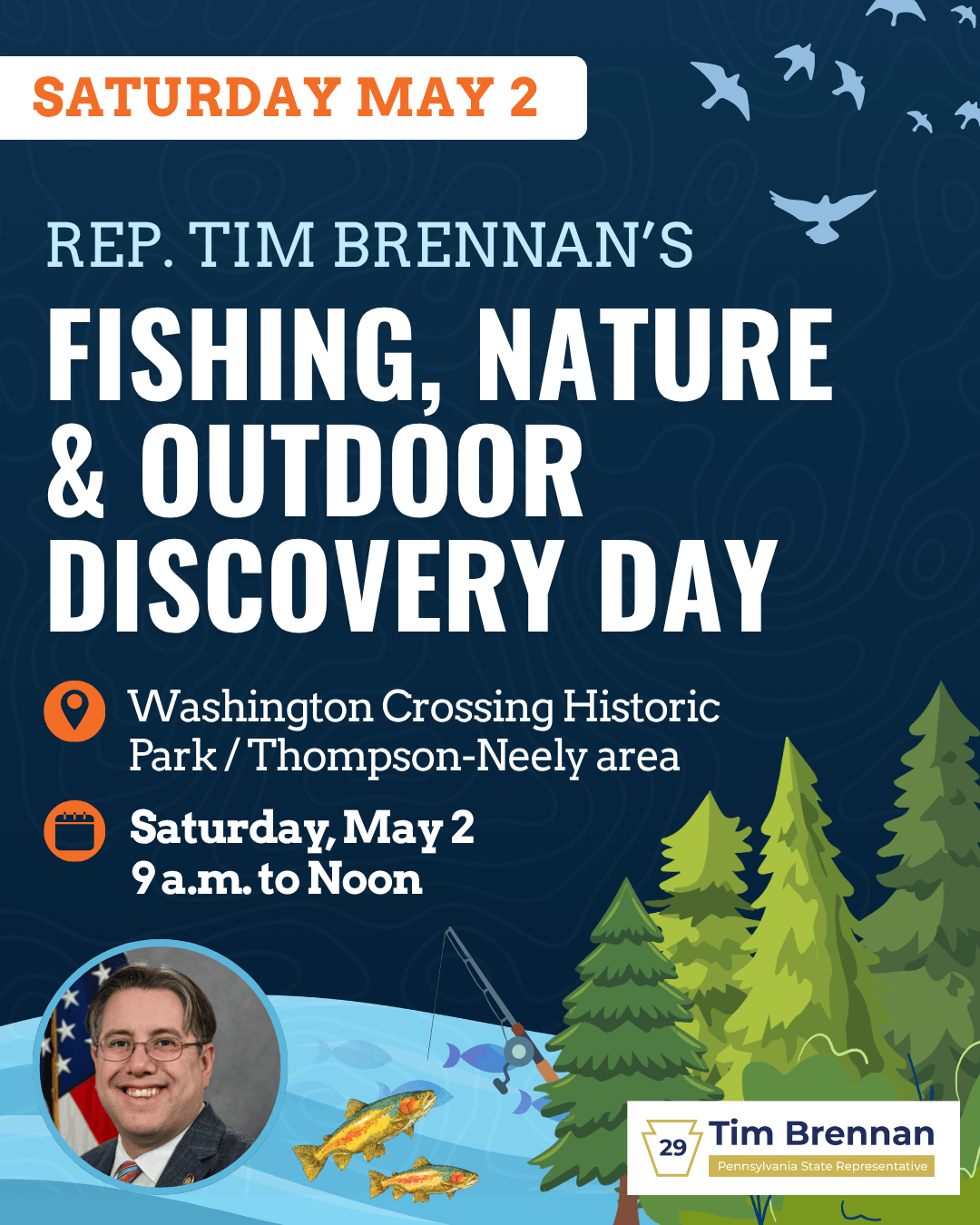 SATURDAY MAY 2

REP. TIM BRENNAN'S

FISHING, NATURE & OUTDOOR DISCOVERY DAY

Washington Crossing Historic Park / Thompson-Neely area

Saturday, May 2
9 a.m. to Noon

29 Tim Brennan
Pennsylvania State Representative